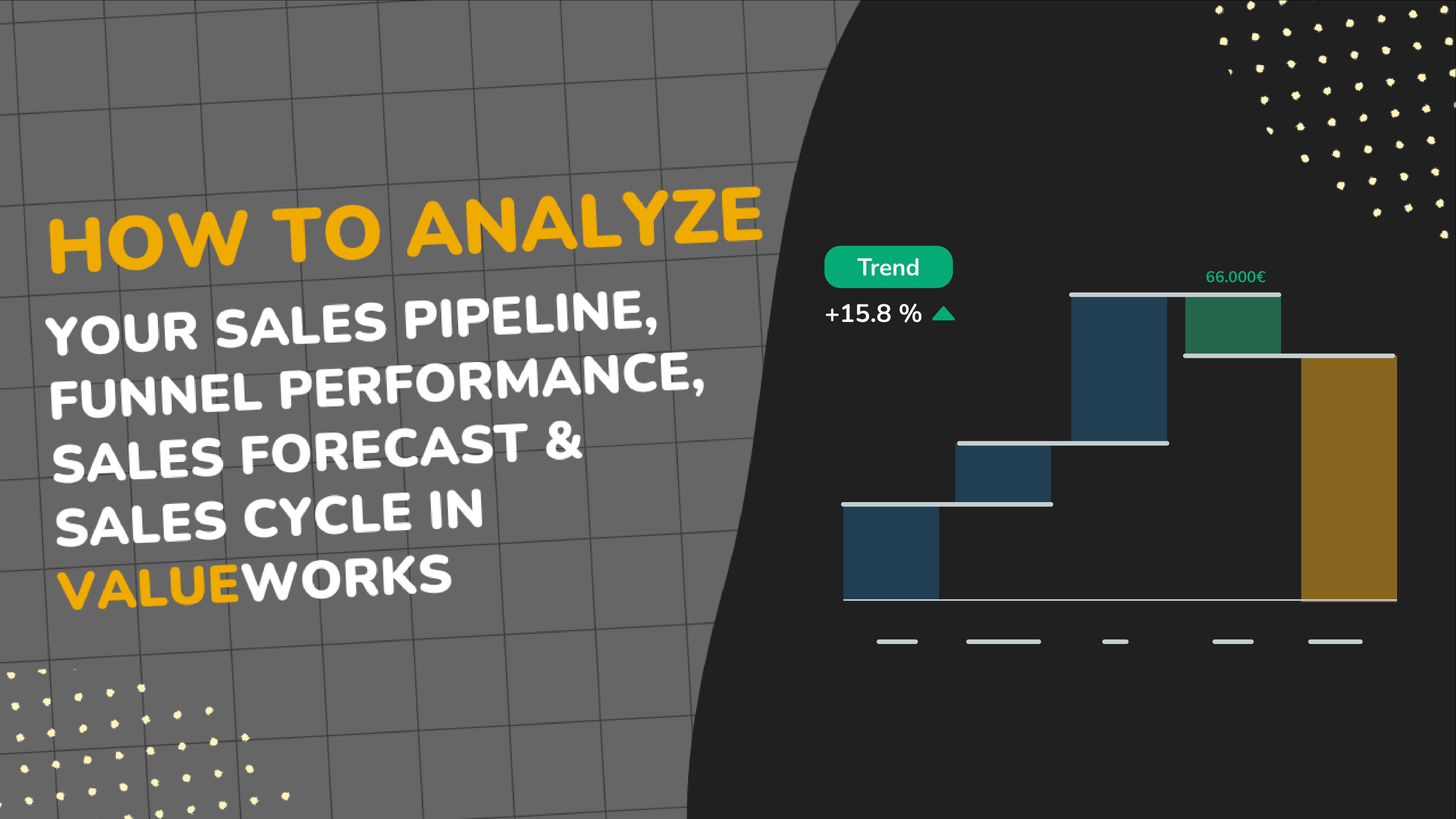 HOW TO ANALYZE
YOUR SALES PIPELINE, FUNNEL PERFORMANCE, SALES FORECAST & SALES CYCLE IN VALUEWORKS

Trend
+15.8 %

66.000€